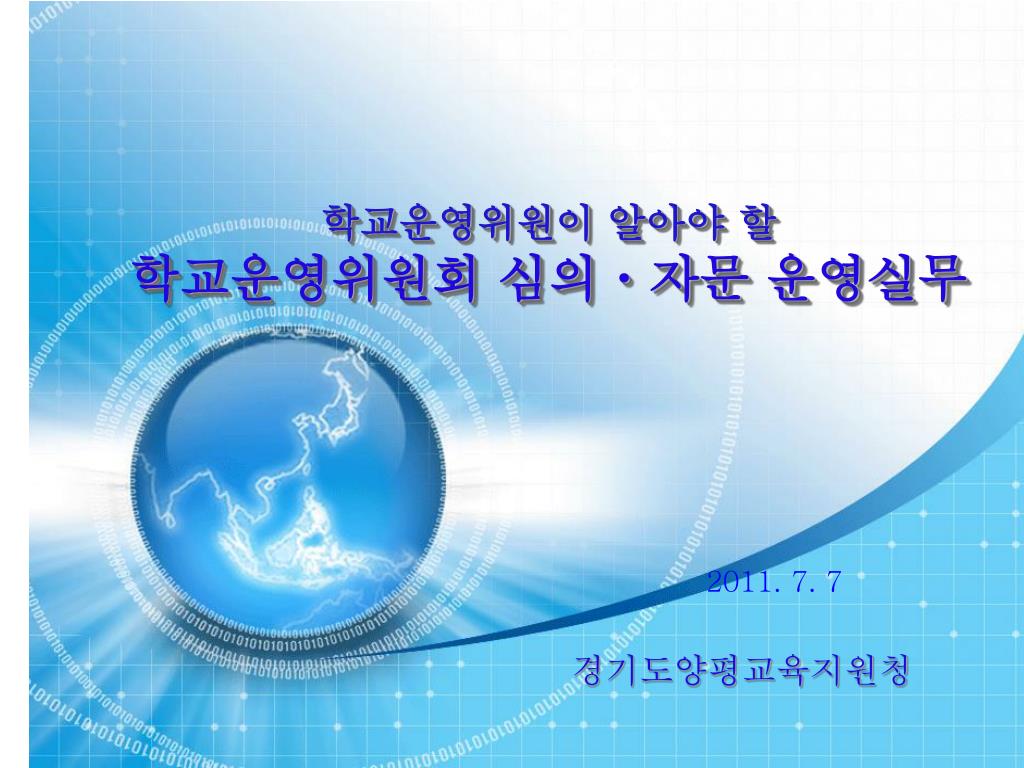 학교운영위원이 알아야 할
학교운영위원회 심의 · 자문 운영실무

2011. 7. 7

경기도양평교육지원청